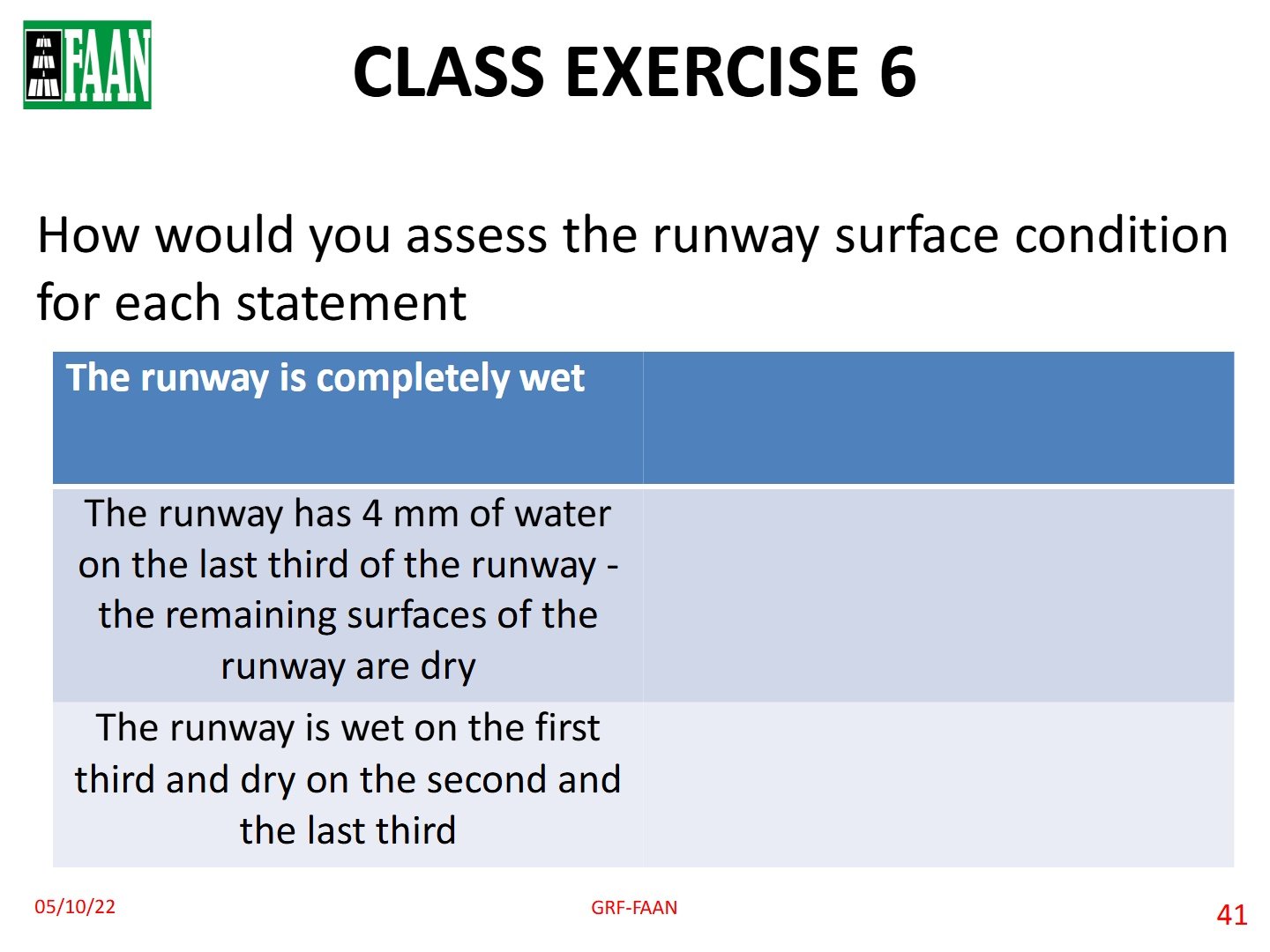 FAAN

CLASS EXERCISE 6

How would you assess the runway surface condition for each statement

| The runway is completely wet | |
|---|---|
| The runway has 4 mm of water on the last third of the runway - the remaining surfaces of the runway are dry | |
| The runway is wet on the first third and dry on the second and the last third | |

05/10/22

GRF-FAAN

41